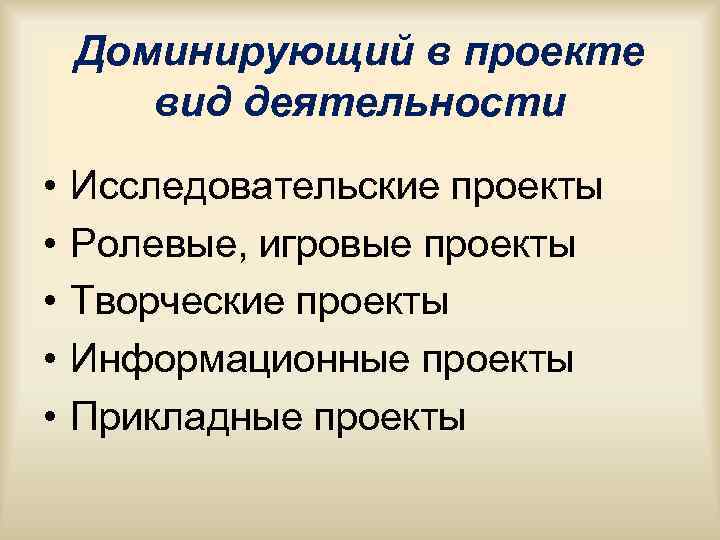 Доминирующий в проекте вид деятельности

• Исследовательские проекты
• Ролевые, игровые проекты
• Творческие проекты
• Информационные проекты
• Прикладные проекты